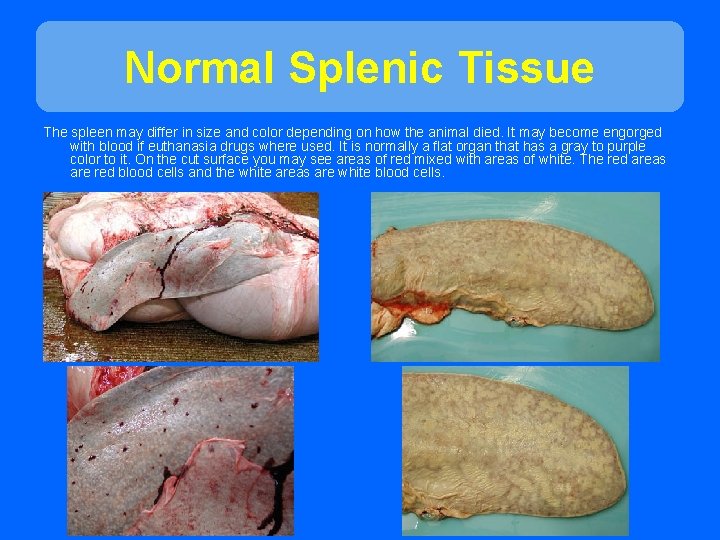 Normal Splenic Tissue

The spleen may differ in size and color depending on how the animal died. It may become engorged with blood if euthanasia drugs where used. It is normally a flat organ that has a gray to purple color to it. On the cut surface you may see areas of red mixed with areas of white. The red areas are red blood cells and the white areas are white blood cells.